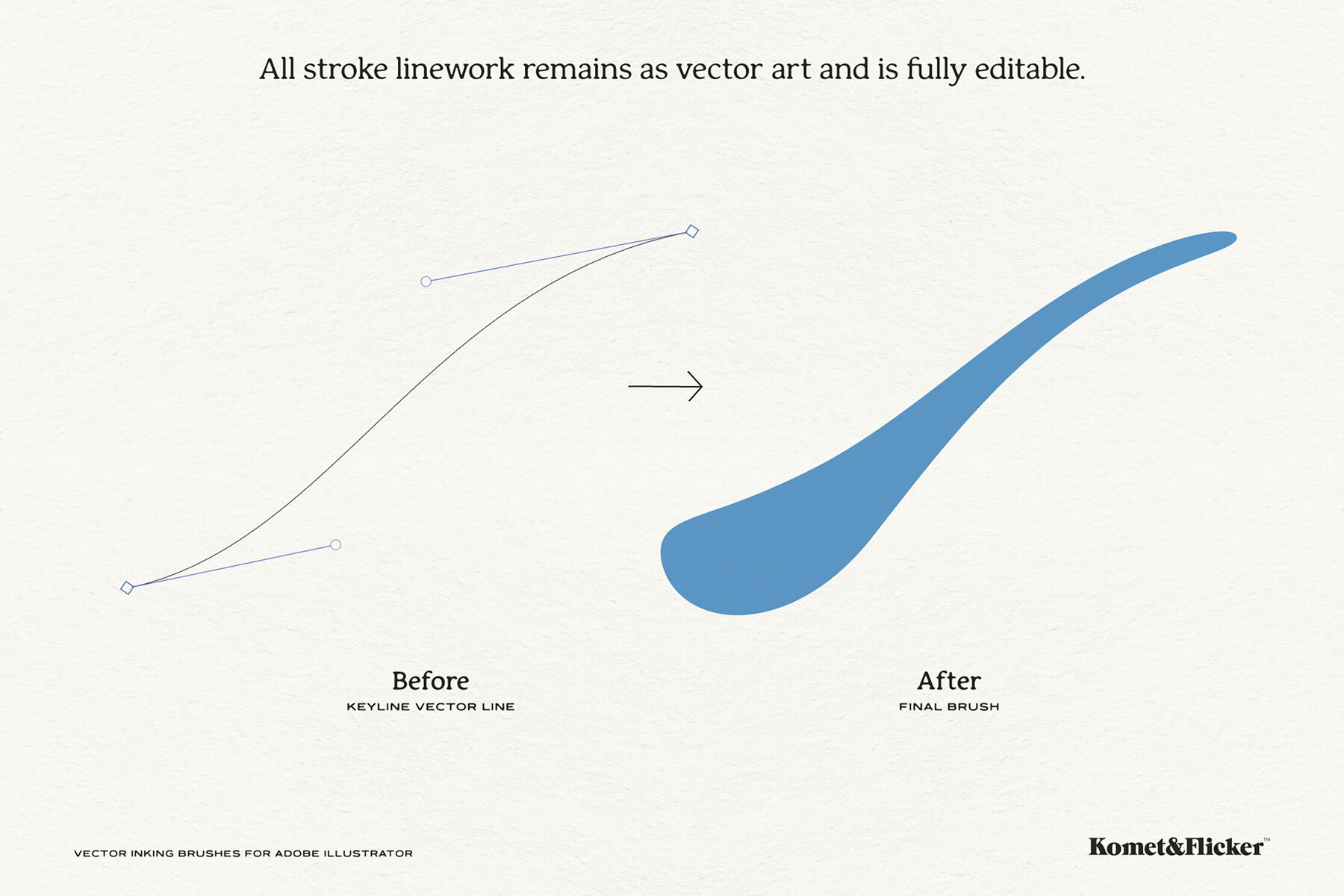 All stroke linework remains as vector art and is fully editable.

Before
KEYLINE VECTOR LINE

After
FINAL BRUSH

VECTOR INKING BRUSHES FOR ADOBE ILLUSTRATOR

Komet&Flicker™